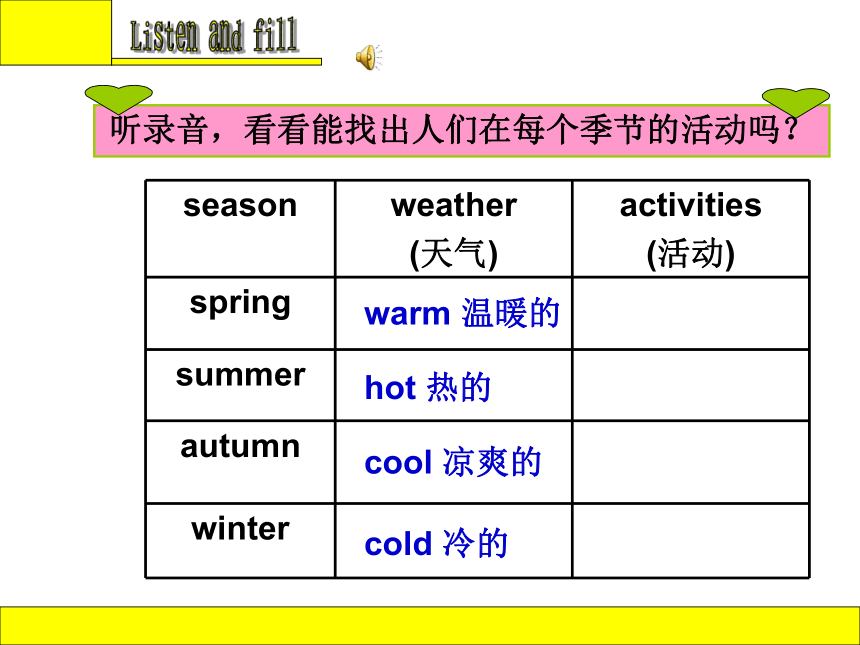 Listen and fill

听录音，看看能找出人们在每个季节的活动吗？

| season | weather (天气) | activities (活动) |
|---|---|---|
| spring | warm 温暖的 | |
| summer | hot 热的 | |
| autumn | cool 凉爽的 | |
| winter | cold 冷的 | |